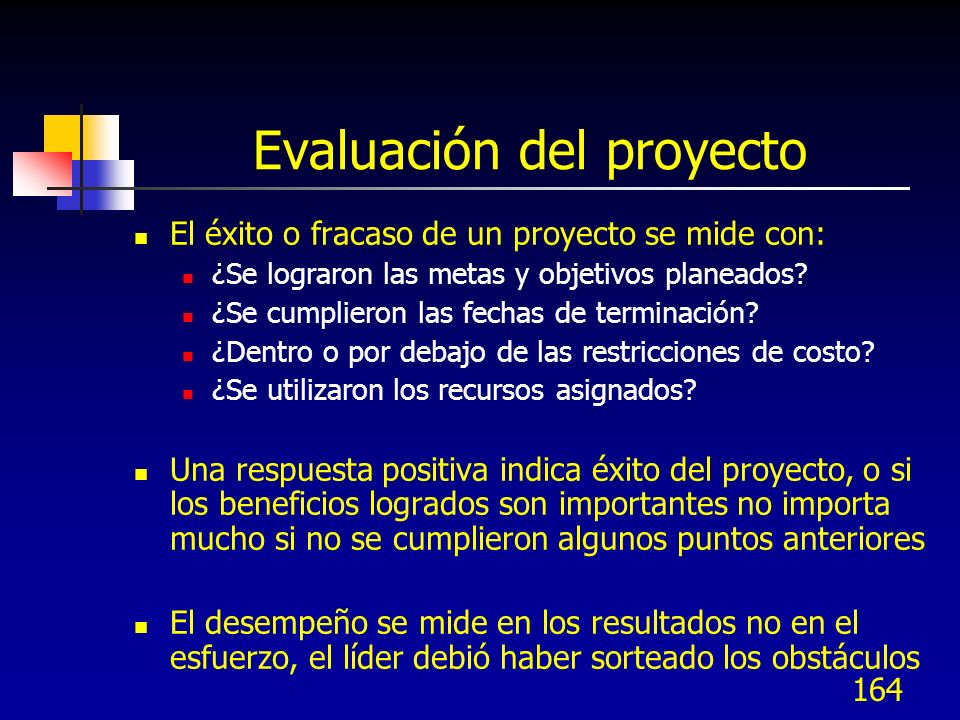 Evaluación del proyecto

- El éxito o fracaso de un proyecto se mide con:
  - ¿Se lograron las metas y objetivos planeados?
  - ¿Se cumplieron las fechas de terminación?
  - ¿Dentro o por debajo de las restricciones de costo?
  - ¿Se utilizaron los recursos asignados?

- Una respuesta positiva indica éxito del proyecto, o si los beneficios logrados son importantes no importa mucho si no se cumplieron algunos puntos anteriores

- El desempeño se mide en los resultados no en el esfuerzo, el líder debió haber sorteado los obstáculos

164